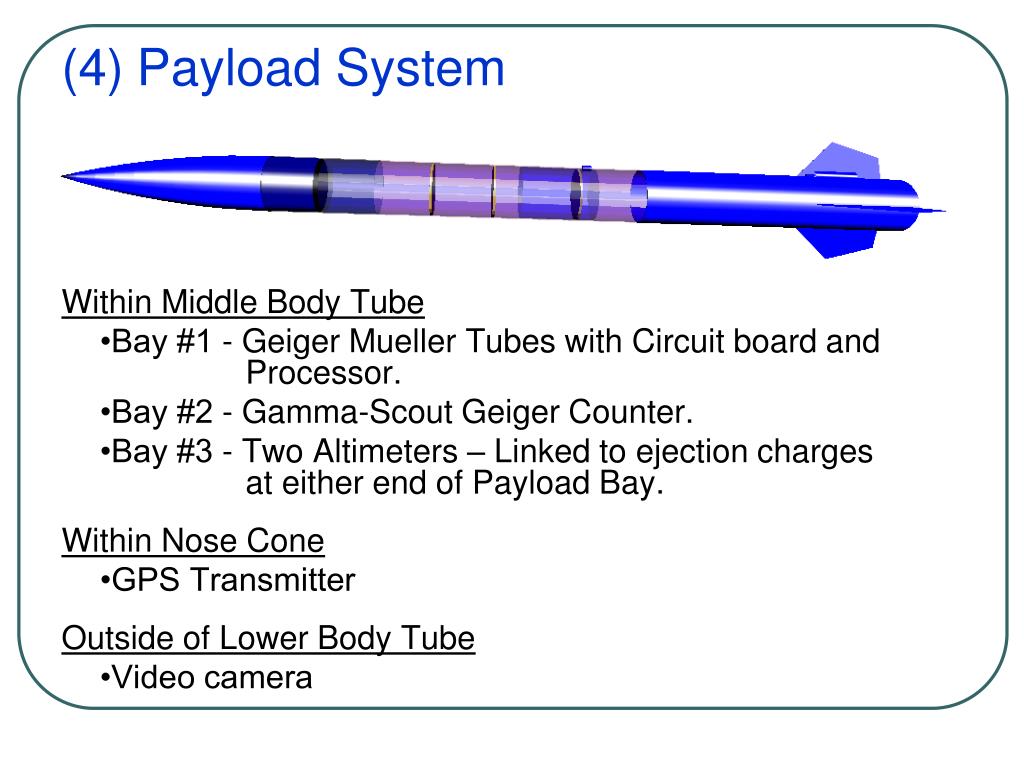 (4) Payload System

Within Middle Body Tube

•Bay #1 - Geiger Mueller Tubes with Circuit board and Processor.

•Bay #2 - Gamma-Scout Geiger Counter.

•Bay #3 - Two Altimeters – Linked to ejection charges at either end of Payload Bay.

Within Nose Cone

•GPS Transmitter

Outside of Lower Body Tube

•Video camera